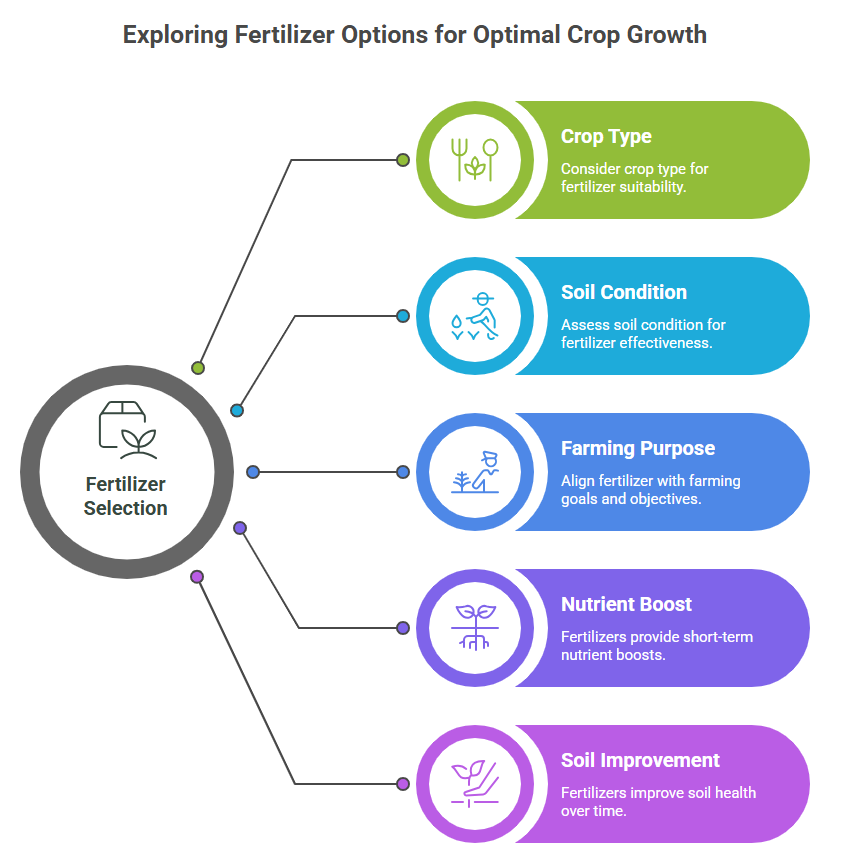 Exploring Fertilizer Options for Optimal Crop Growth

Fertilizer Selection

Crop Type
Consider crop type for fertilizer suitability.

Soil Condition
Assess soil condition for fertilizer effectiveness.

Farming Purpose
Align fertilizer with farming goals and objectives.

Nutrient Boost
Fertilizers provide short-term nutrient boosts.

Soil Improvement
Fertilizers improve soil health over time.